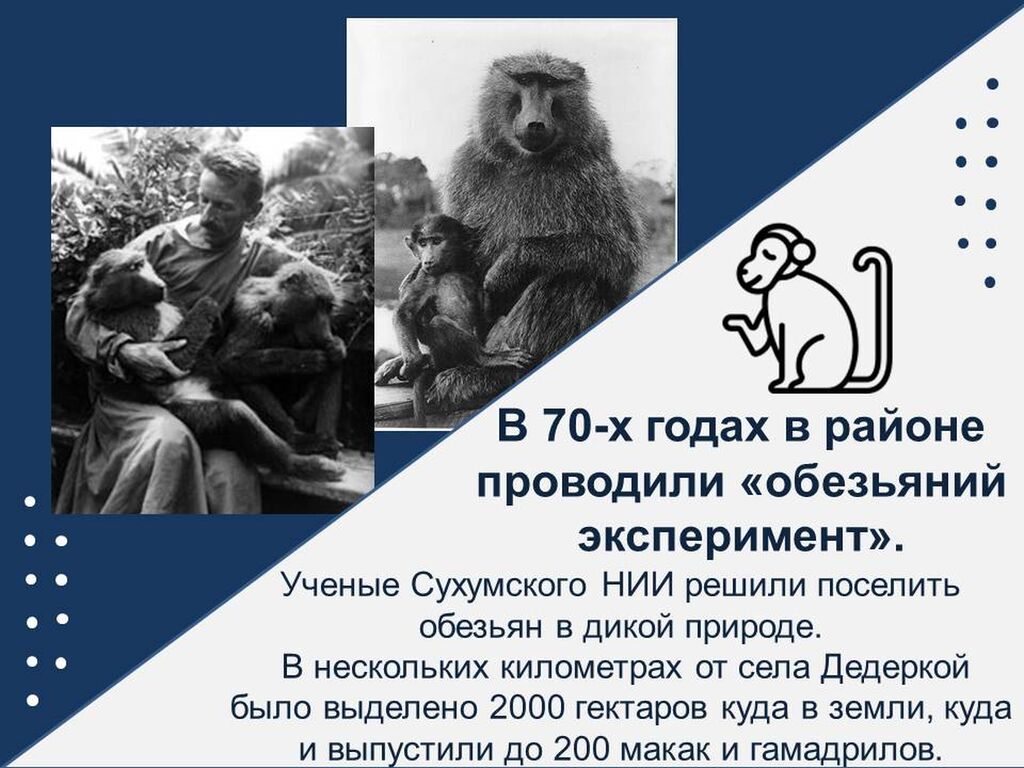 В 70-х годах в районе проводили «обезьяний эксперимент».

Ученые Сухумского НИИ решили поселить обезьян в дикой природе.
В нескольких километрах от села Дедеркой было выделено 2000 гектаров куда в земли, куда и выпустили до 200 макак и гамадрилов.